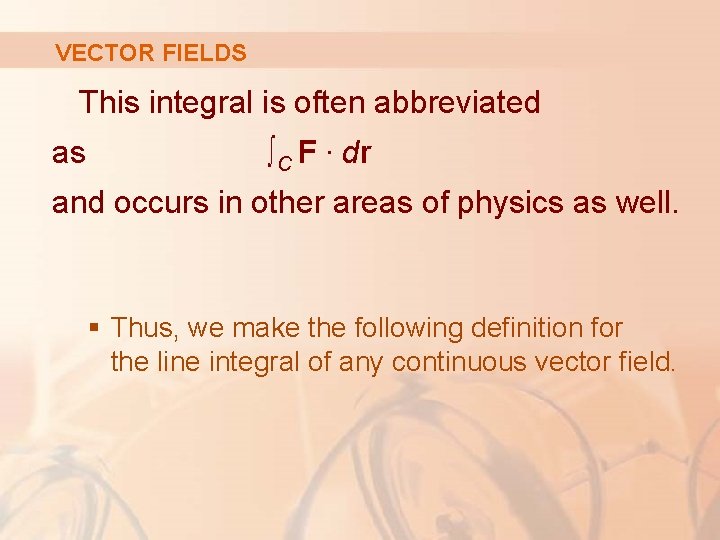 VECTOR FIELDS

This integral is often abbreviated as $\int_C \mathbf{F} \cdot d\mathbf{r}$ and occurs in other areas of physics as well.

▪ Thus, we make the following definition for the line integral of any continuous vector field.